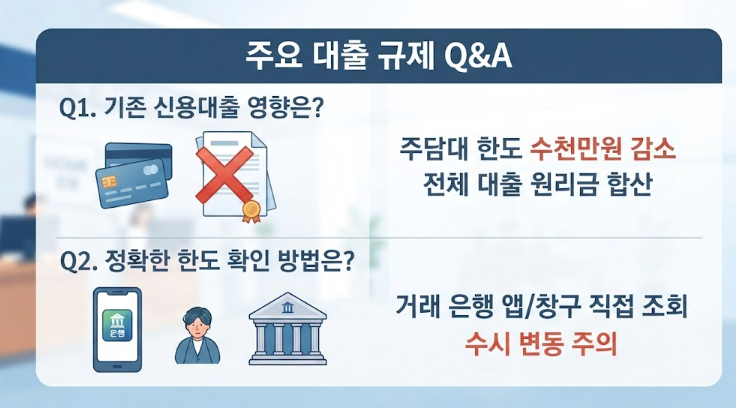 주요 대출 규제 Q&A

Q1. 기존 신용대출 영향은?

주담대 한도 수천만원 감소
전체 대출 원리금 합산

Q2. 정확한 한도 확인 방법은?

은행

거래 은행 앱/창구 직접 조회
수시 변동 주의